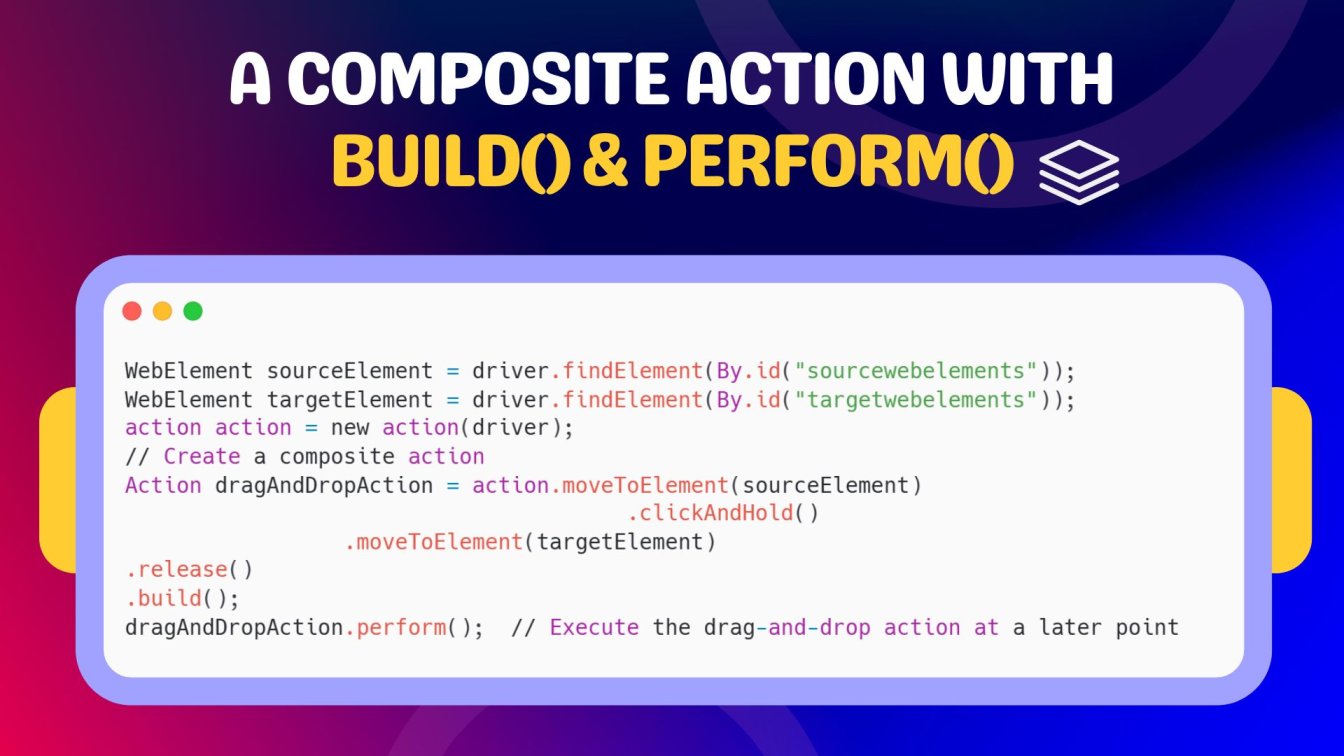 A COMPOSITE ACTION WITH
BUILD() & PERFORM()

WebElement sourceElement = driver.findElement(By.id("sourcewebelements"));
WebElement targetElement = driver.findElement(By.id("targetwebelements"));
action action = new action(driver);
// Create a composite action
Action dragAndDropAction = action.moveToElement(sourceElement)
.clickAndHold()
.moveToElement(targetElement)
.release()
.build();
dragAndDropAction.perform(); // Execute the drag-and-drop action at a later point